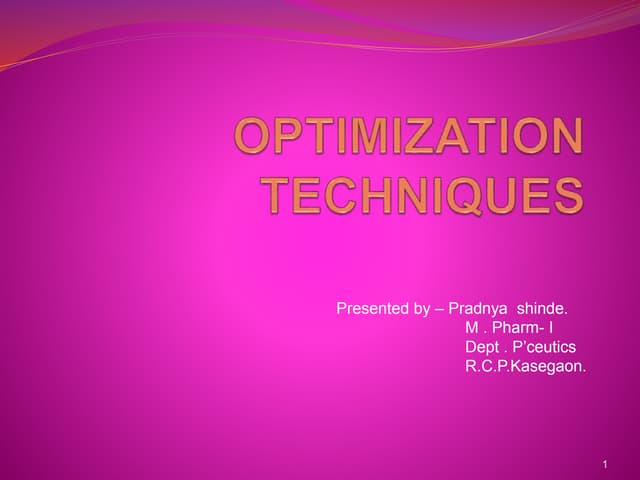 OPTIMIZATION TECHNIQUES

Presented by – Pradnya shinde.
M . Pharm- I
Dept . P'ceutics
R.C.P.Kasegaon.

1